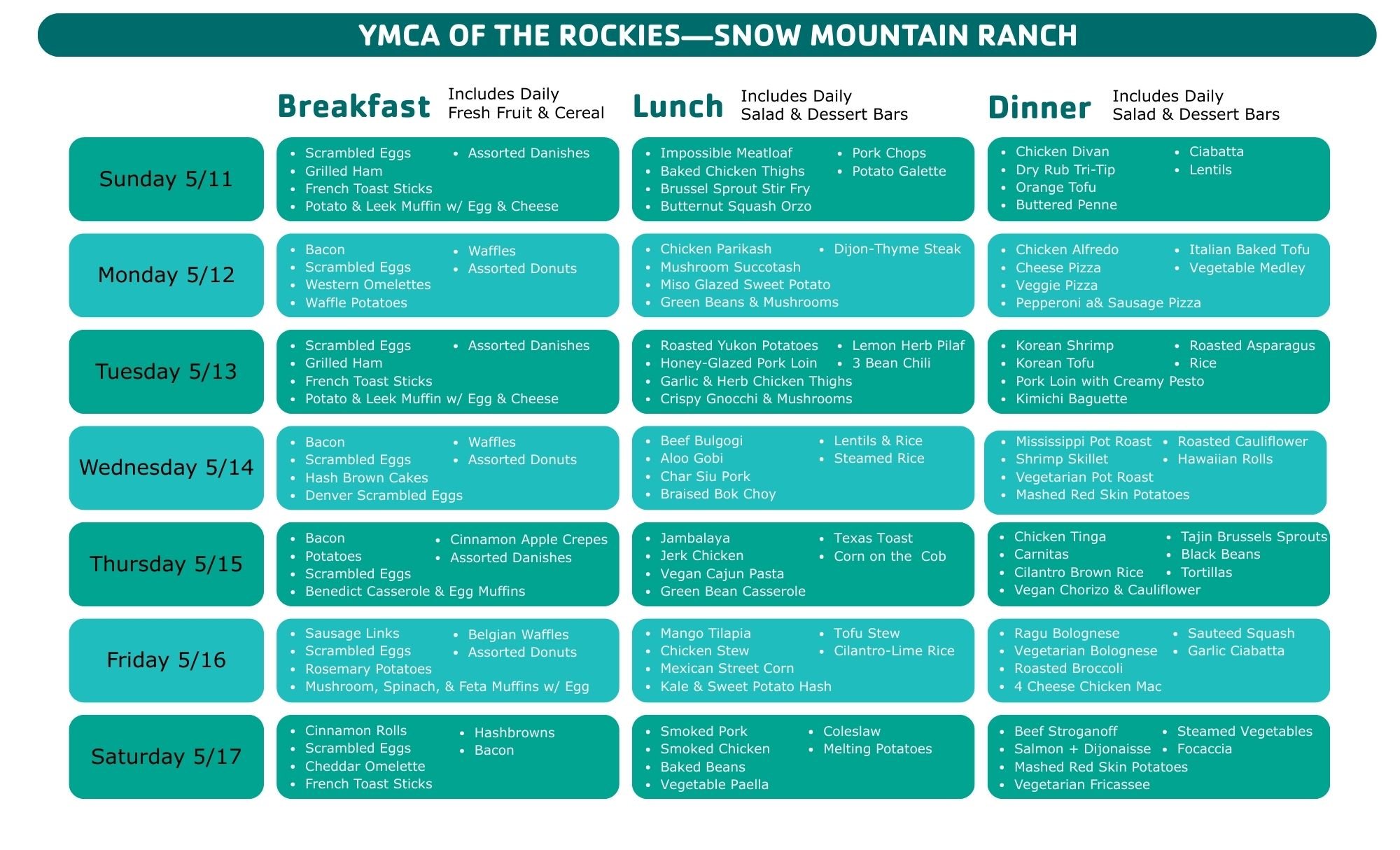 YMCA OF THE ROCKIES—SNOW MOUNTAIN RANCH

| | Breakfast Includes Daily Fresh Fruit & Cereal | Lunch Includes Daily Salad & Dessert Bars | Dinner Includes Daily Salad & Dessert Bars |
|---|---|---|---|
| Sunday 5/11 | • Scrambled Eggs • Grilled Ham • French Toast Sticks • Potato & Leek Muffin w/ Egg & Cheese • Assorted Danishes | • Impossible Meatloaf • Baked Chicken Thighs • Brussel Sprout Stir Fry • Butternut Squash Orzo • Pork Chops • Potato Galette | • Chicken Divan • Dry Rub Tri-Tip • Orange Tofu • Buttered Penne • Ciabatta • Lentils |
| Monday 5/12 | • Bacon • Scrambled Eggs • Western Omelettes • Waffle Potatoes • Waffles • Assorted Donuts | • Chicken Parikash • Mushroom Succotash • Miso Glazed Sweet Potato • Green Beans & Mushrooms • Dijon-Thyme Steak | • Chicken Alfredo • Cheese Pizza • Veggie Pizza • Pepperoni a& Sausage Pizza • Italian Baked Tofu • Vegetable Medley |
| Tuesday 5/13 | • Scrambled Eggs • Grilled Ham • French Toast Sticks • Potato & Leek Muffin w/ Egg & Cheese • Assorted Danishes | • Roasted Yukon Potatoes • Honey-Glazed Pork Loin • Garlic & Herb Chicken Thighs • Crispy Gnocchi & Mushrooms • Lemon Herb Pilaf • 3 Bean Chili | • Korean Shrimp • Korean Tofu • Pork Loin with Creamy Pesto • Kimichi Baguette • Roasted Asparagus • Rice |
| Wednesday 5/14 | • Bacon • Scrambled Eggs • Hash Brown Cakes • Denver Scrambled Eggs • Waffles • Assorted Donuts | • Beef Bulgogi • Aloo Gobi • Char Siu Pork • Braised Bok Choy • Lentils & Rice • Steamed Rice | • Mississippi Pot Roast • Shrimp Skillet • Vegetarian Pot Roast • Mashed Red Skin Potatoes • Roasted Cauliflower • Hawaiian Rolls |
| Thursday 5/15 | • Bacon • Potatoes • Scrambled Eggs • Benedict Casserole & Egg Muffins • Cinnamon Apple Crepes • Assorted Danishes | • Jambalaya • Jerk Chicken • Vegan Cajun Pasta • Green Bean Casserole • Texas Toast • Corn on the Cob | • Chicken Tinga • Carnitas • Cilantro Brown Rice • Vegan Chorizo & Cauliflower • Tajin Brussels Sprouts • Black Beans • Tortillas |
| Friday 5/16 | • Sausage Links • Scrambled Eggs • Rosemary Potatoes • Mushroom, Spinach, & Feta Muffins w/ Egg • Belgian Waffles • Assorted Donuts | • Mango Tilapia • Chicken Stew • Mexican Street Corn • Kale & Sweet Potato Hash • Tofu Stew • Cilantro-Lime Rice | • Ragu Bolognese • Vegetarian Bolognese • Roasted Broccoli • 4 Cheese Chicken Mac • Sauteed Squash • Garlic Ciabatta |
| Saturday 5/17 | • Cinnamon Rolls • Scrambled Eggs • Cheddar Omelette • French Toast Sticks • Hashbrowns • Bacon | • Smoked Pork • Smoked Chicken • Baked Beans • Vegetable Paella • Coleslaw • Melting Potatoes | • Beef Stroganoff • Salmon + Dijonaisse • Mashed Red Skin Potatoes • Vegetarian Fricassee • Steamed Vegetables • Focaccia |